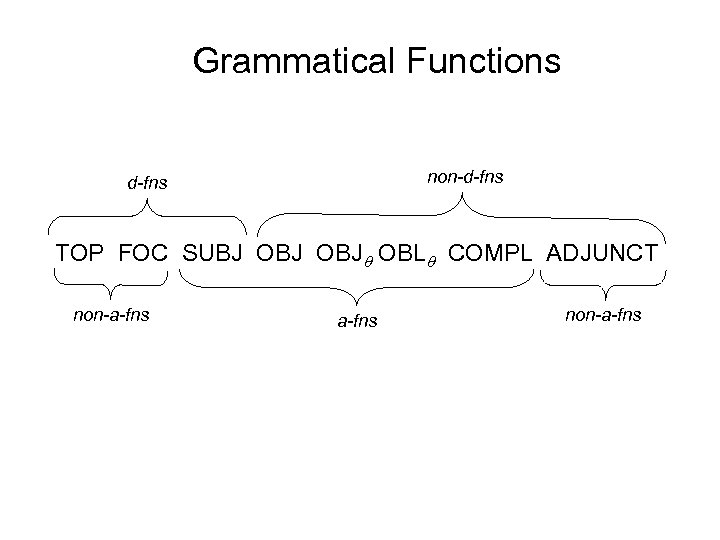 Grammatical Functions

d-fns

non-d-fns

TOP FOC SUBJ OBJ $OBJ_\theta$ $OBL_\theta$ COMPL ADJUNCT

non-a-fns

a-fns

non-a-fns